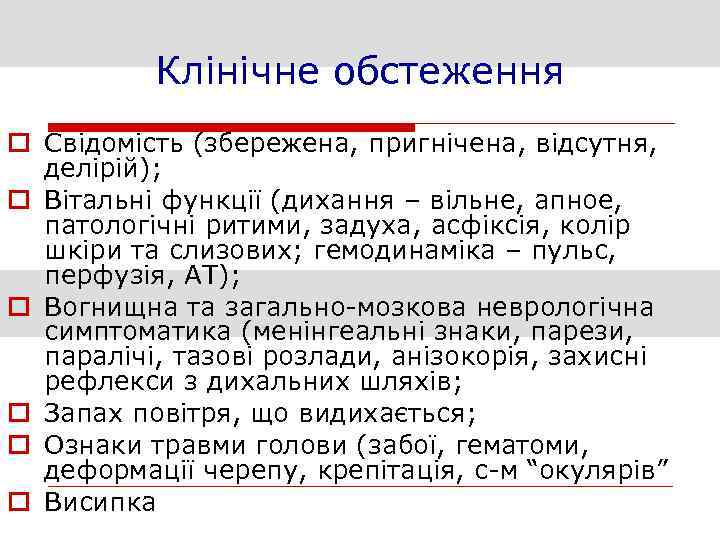 Клінічне обстеження

Свідомість (збережена, пригнічена, відсутня, делірій);

Вітальні функції (дихання – вільне, апное, патологічні ритими, задуха, асфіксія, колір шкіри та слизових; гемодинаміка – пульс, перфузія, АТ);

Вогнищна та загально-мозкова неврологічна симптоматика (менінгеальні знаки, парези, паралічі, тазові розлади, анізокорія, захисні рефлекси з дихальних шляхів;

Запах повітря, що видихається;

Ознаки травми голови (забої, гематоми, деформації черепу, крепітація, с-м “окулярів”

Висипка